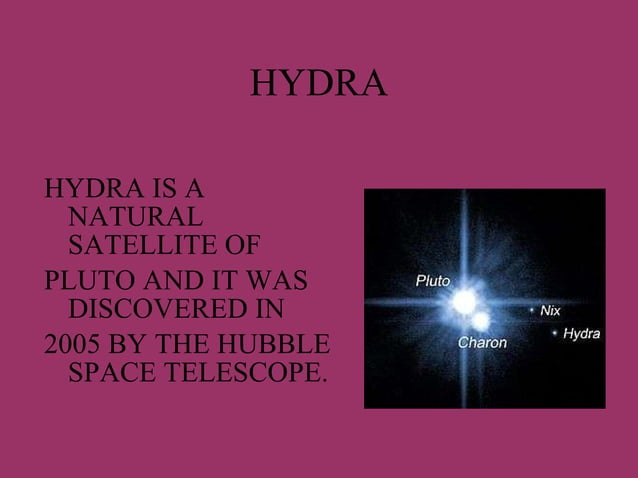 HYDRA

HYDRA IS A NATURAL SATELLITE OF

PLUTO AND IT WAS DISCOVERED IN

2005 BY THE HUBBLE SPACE TELESCOPE.

Pluto

Nix

Hydra

Charon